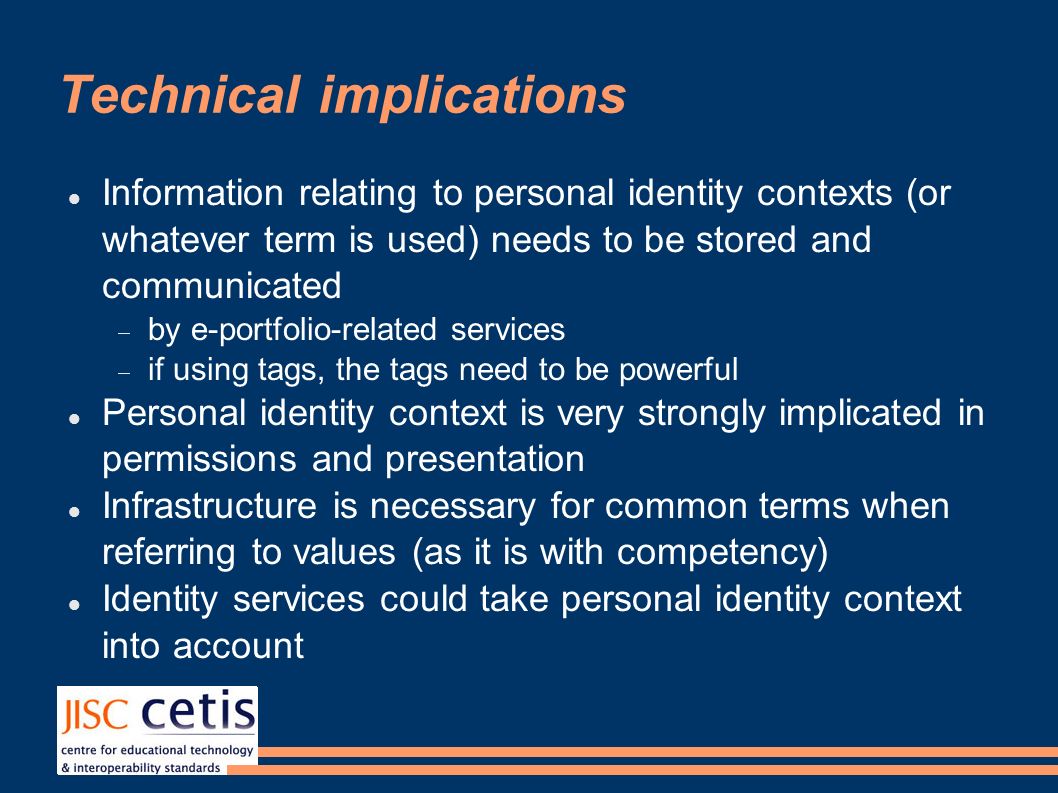 Technical implications

- Information relating to personal identity contexts (or whatever term is used) needs to be stored and communicated
  - by e-portfolio-related services
  - if using tags, the tags need to be powerful
- Personal identity context is very strongly implicated in permissions and presentation
- Infrastructure is necessary for common terms when referring to values (as it is with competency)
- Identity services could take personal identity context into account

JISC cetis
centre for educational technology & interoperability standards